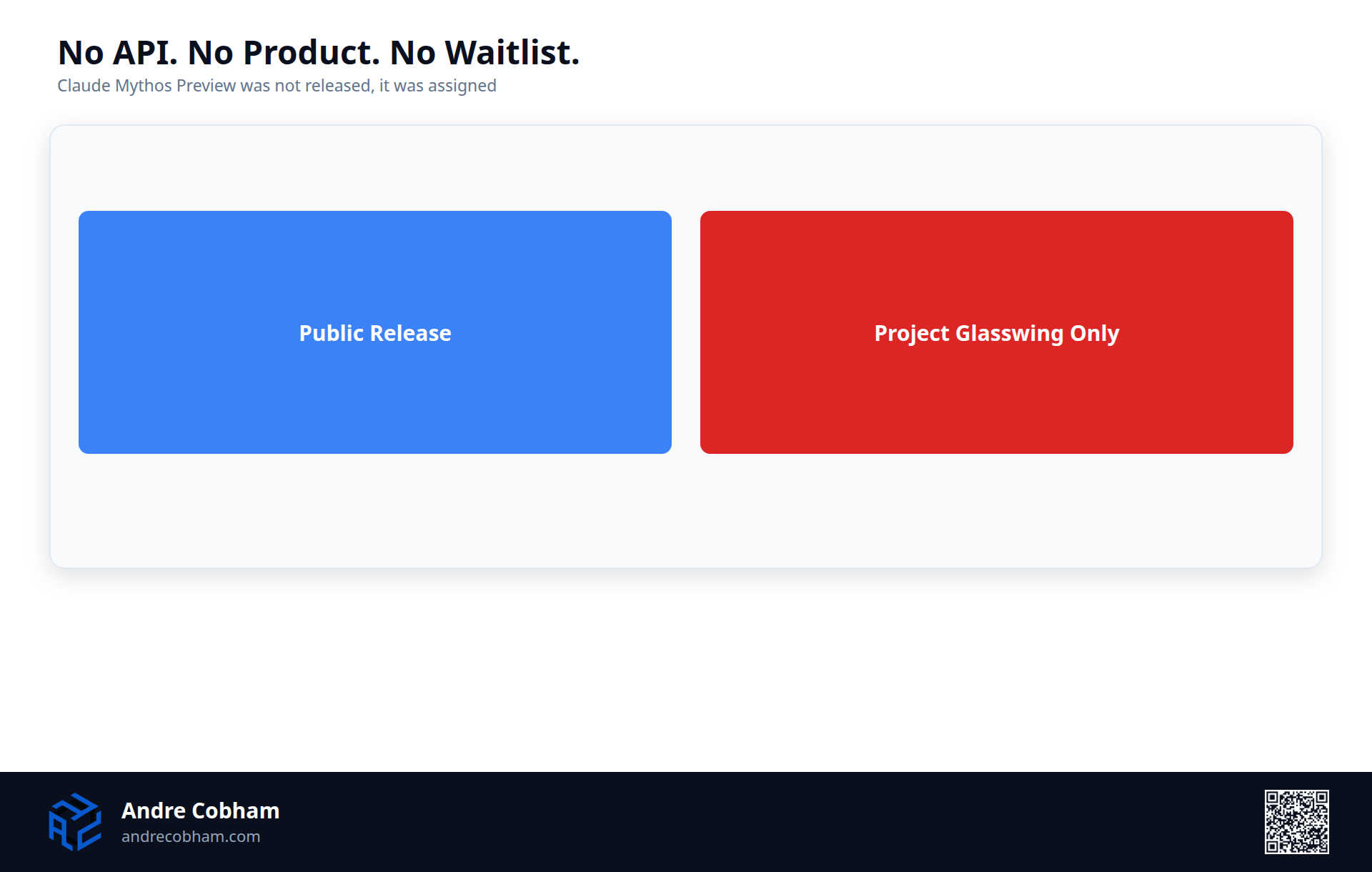 No API. No Product. No Waitlist.
Claude Mythos Preview was not released, it was assigned

Public Release

Project Glasswing Only

Andre Cobham
andrecobham.com